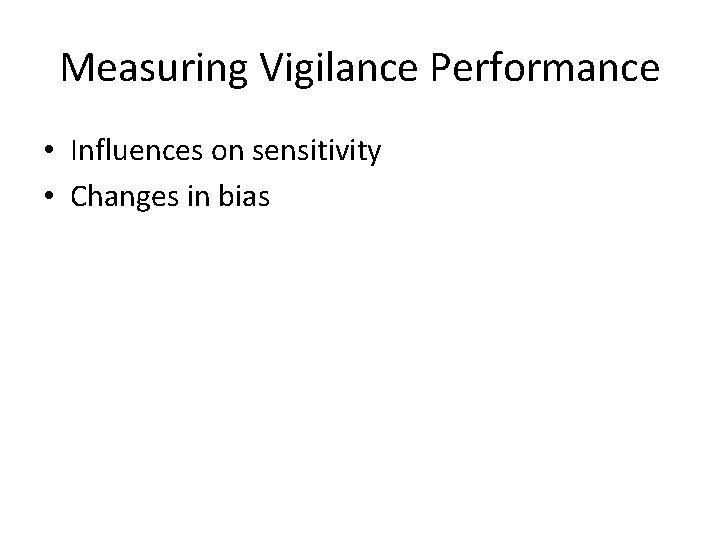 Measuring Vigilance Performance

• Influences on sensitivity
• Changes in bias